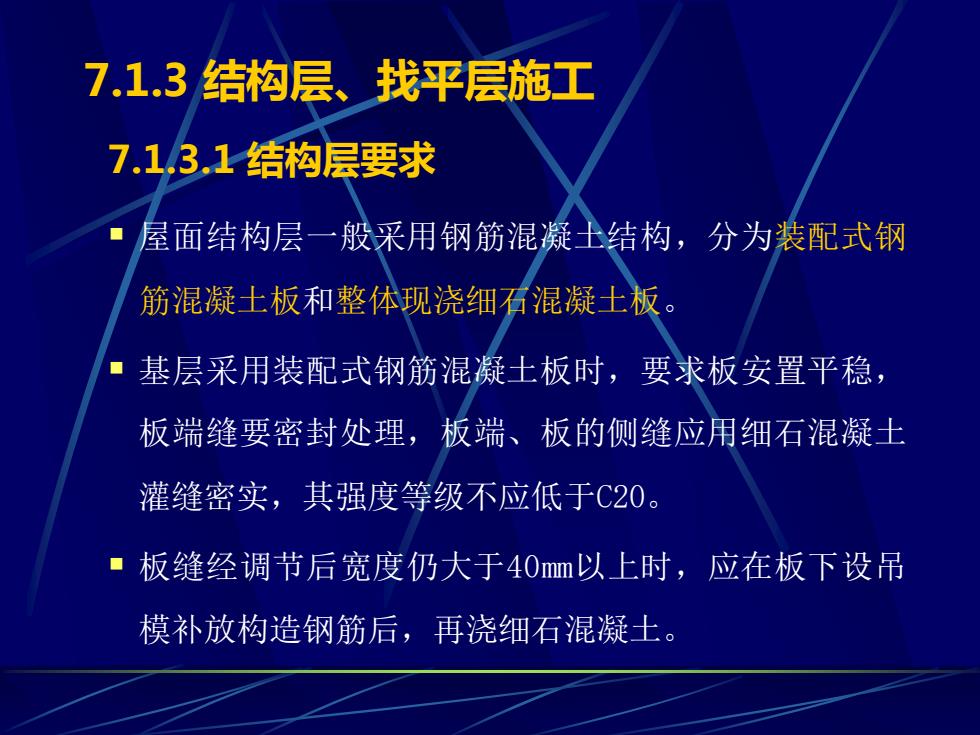 7.1.3 结构层、找平层施工

7.1.3.1 结构层要求

▪ 屋面结构层一般采用钢筋混凝土结构，分为装配式钢筋混凝土板和整体现浇细石混凝土板。

▪ 基层采用装配式钢筋混凝土板时，要求板安置平稳，板端缝要密封处理，板端、板的侧缝应用细石混凝土灌缝密实，其强度等级不应低于C20。

▪ 板缝经调节后宽度仍大于40mm以上时，应在板下设吊模补放构造钢筋后，再浇细石混凝土。